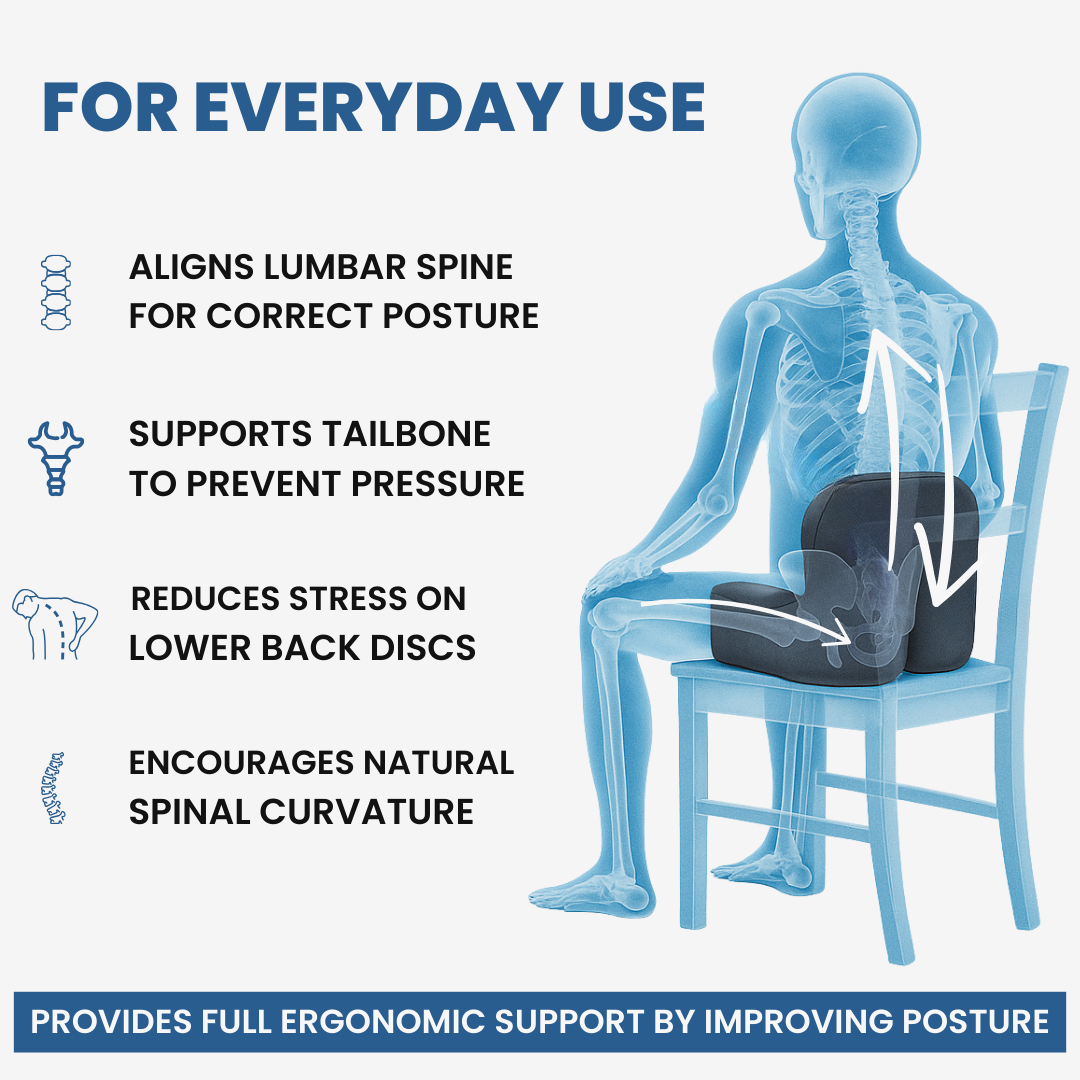 FOR EVERYDAY USE

ALIGNS LUMBAR SPINE FOR CORRECT POSTURE

SUPPORTS TAILBONE TO PREVENT PRESSURE

REDUCES STRESS ON LOWER BACK DISCS

ENCOURAGES NATURAL SPINAL CURVATURE

PROVIDES FULL ERGONOMIC SUPPORT BY IMPROVING POSTURE